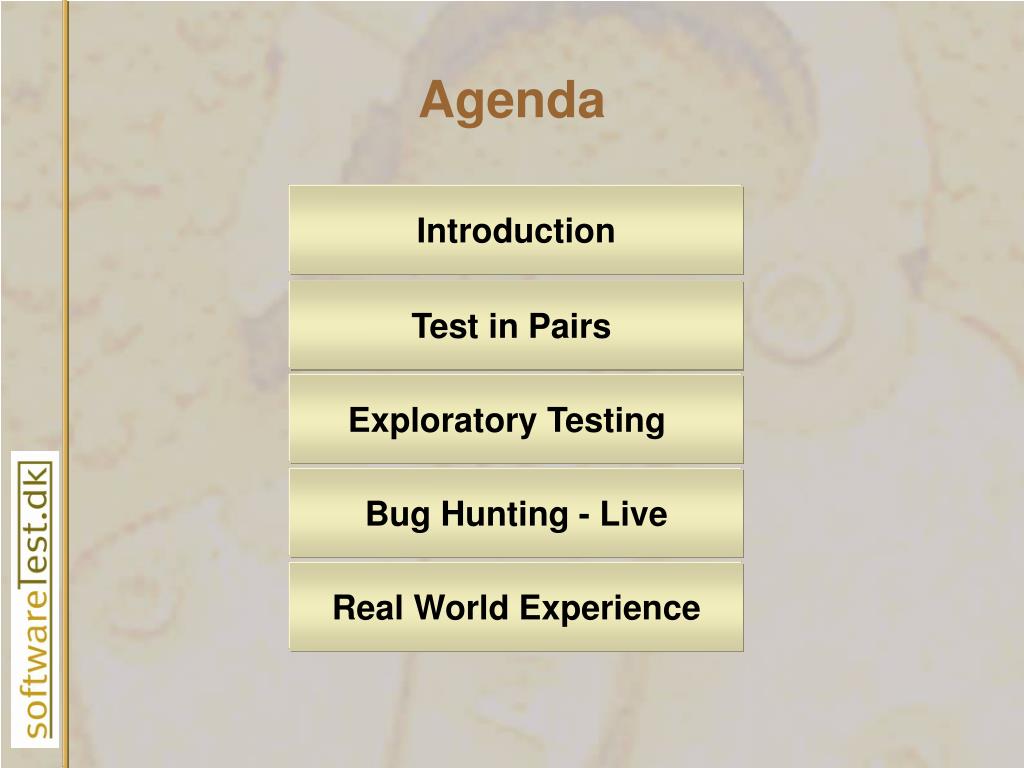 Agenda

Introduction

Test in Pairs

Exploratory Testing

Bug Hunting - Live

Real World Experience

softwareTest.dk